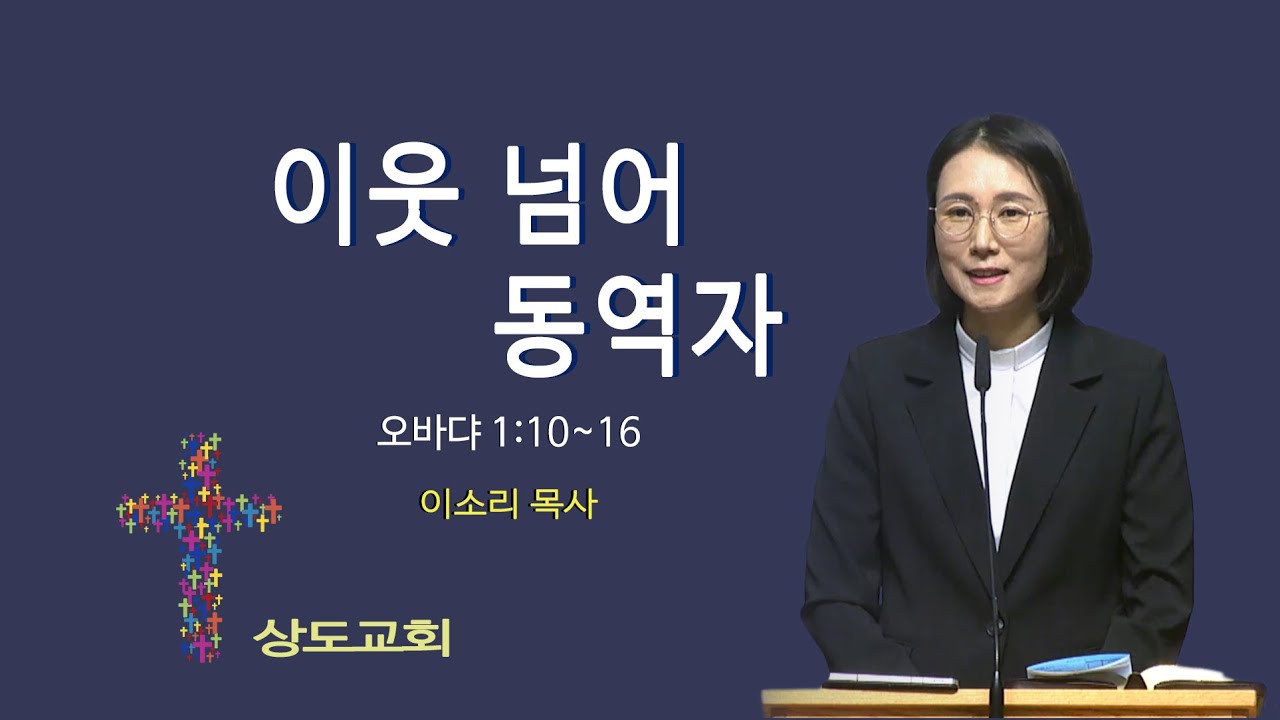 이웃 넘어
동역자

오바댜 1:10~16

이소리 목사

상도교회